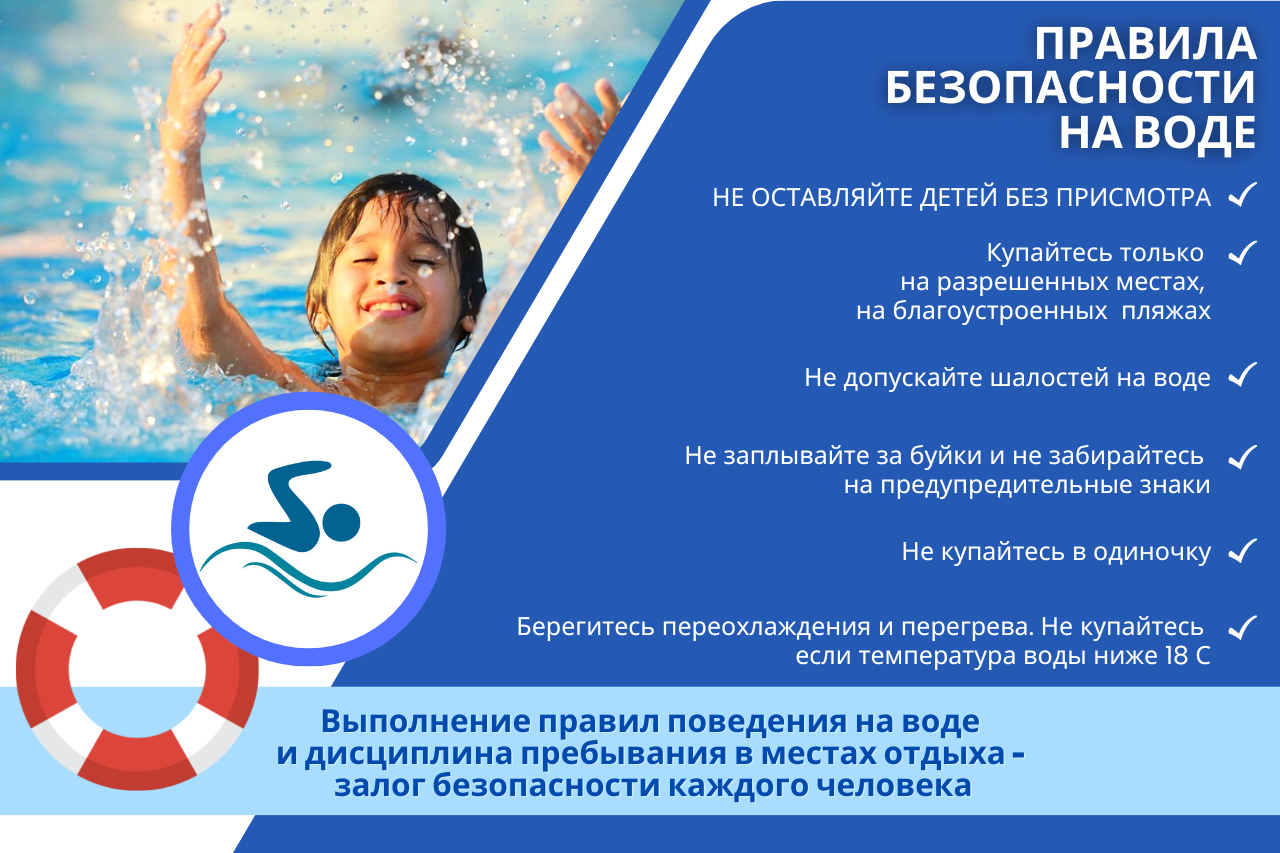 ПРАВИЛА БЕЗОПАСНОСТИ НА ВОДЕ

НЕ ОСТАВЛЯЙТЕ ДЕТЕЙ БЕЗ ПРИСМОТРА ✓

Купайтесь только на разрешенных местах, на благоустроенных пляжах ✓

Не допускайте шалостей на воде ✓

Не заплывайте за буйки и не забирайтесь на предупредительные знаки ✓

Не купайтесь в одиночку ✓

Берегитесь переохлаждения и перегрева. Не купайтесь если температура воды ниже 18 С ✓

Выполнение правил поведения на воде и дисциплина пребывания в местах отдыха - залог безопасности каждого человека